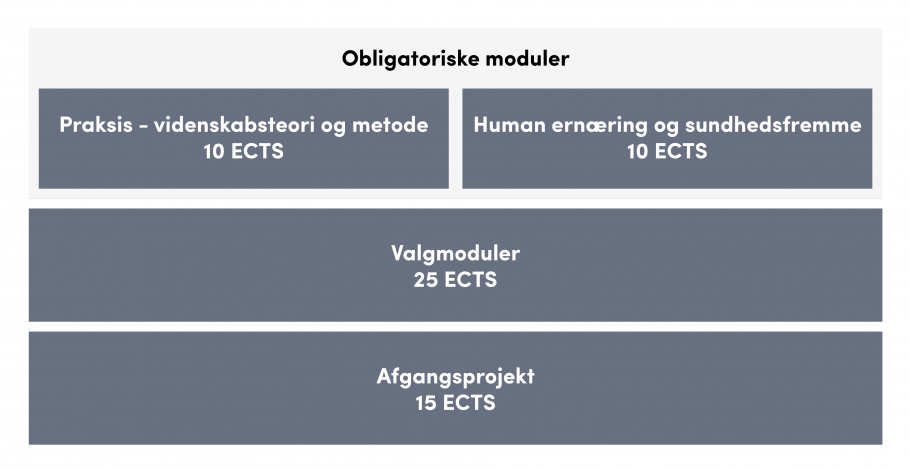 Obligatoriske moduler

Praksis - videnskabsteori og metode
10 ECTS

Human ernæring og sundhedsfremme
10 ECTS

Valgmoduler
25 ECTS

Afgangsprojekt
15 ECTS